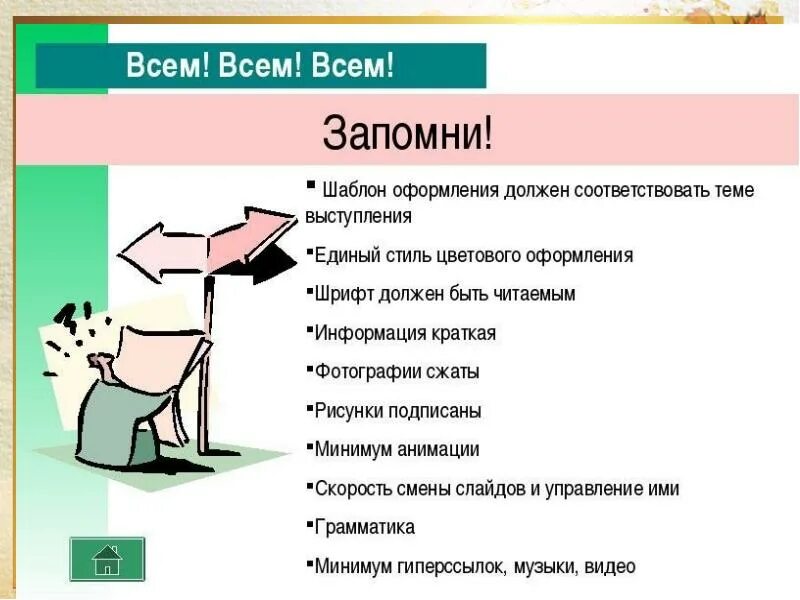 Всем! Всем! Всем!

Запомни!

▪ Шаблон оформления должен соответствовать теме выступления

▪Единый стиль цветового оформления

▪Шрифт должен быть читаемым

▪Информация краткая

▪Фотографии сжаты

▪Рисунки подписаны

▪Минимум анимации

▪Скорость смены слайдов и управление ими

▪Грамматика

▪Минимум гиперссылок, музыки, видео